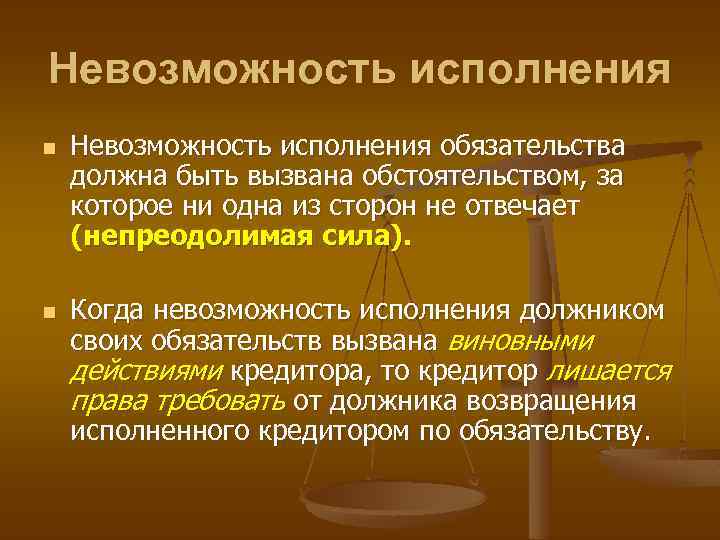 Невозможность исполнения

Невозможность исполнения обязательства должна быть вызвана обстоятельством, за которое ни одна из сторон не отвечает (непреодолимая сила).

Когда невозможность исполнения должником своих обязательств вызвана виновными действиями кредитора, то кредитор лишается права требовать от должника возвращения исполненного кредитором по обязательству.